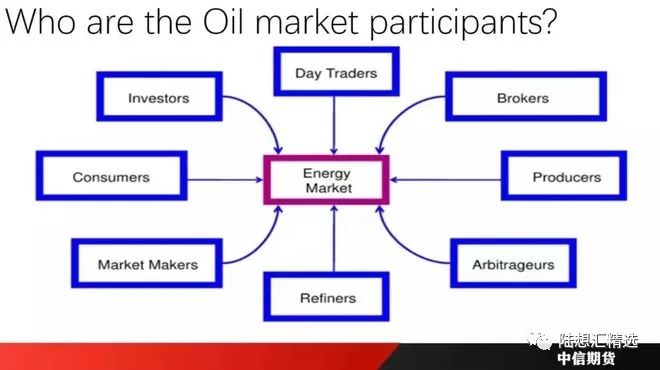 Who are the Oil market participants?

Day Traders

Investors

Brokers

Consumers

Energy Market

Producers

Market Makers

Arbitrageurs

Refiners

陆想汇精选

中信期货